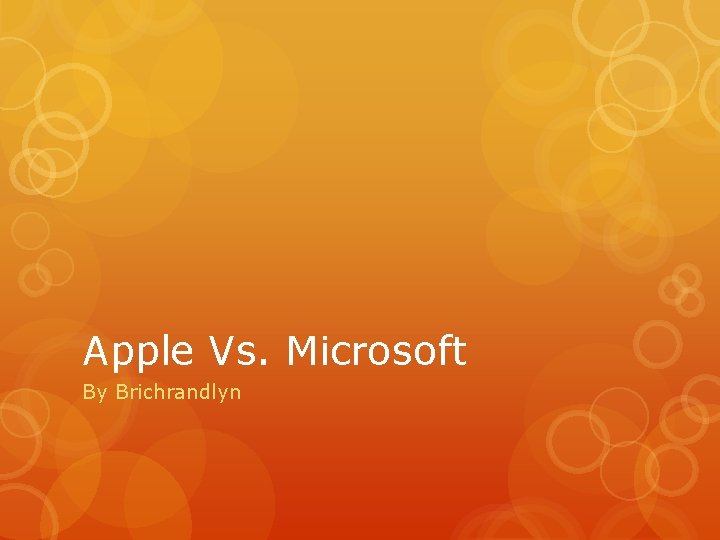 Apple Vs. Microsoft

By Brichrandlyn